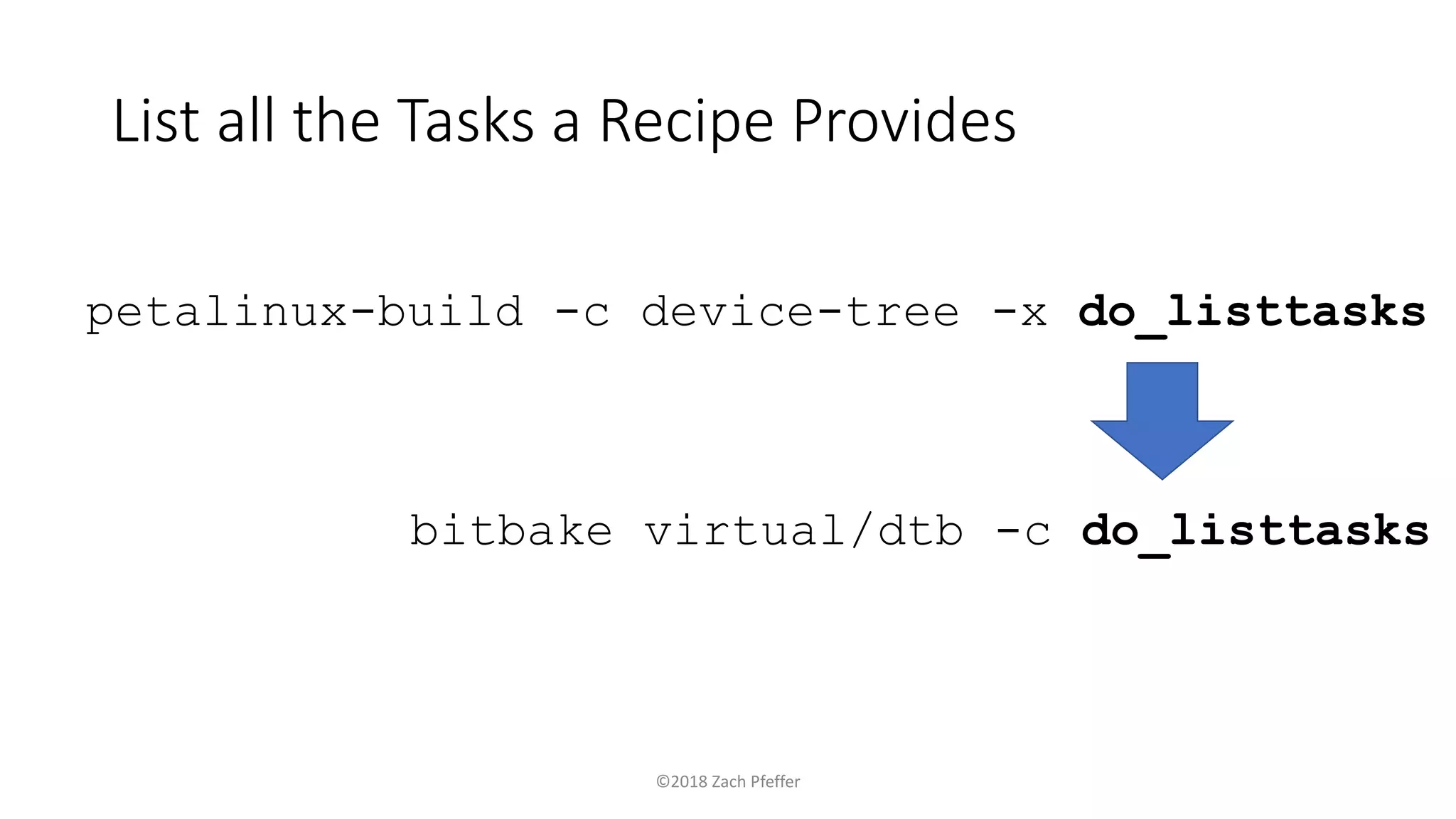 List all the Tasks a Recipe Provides

petalinux-build -c device-tree -x do_listtasks

bitbake virtual/dtb -c do_listtasks

©2018 Zach Pfeffer